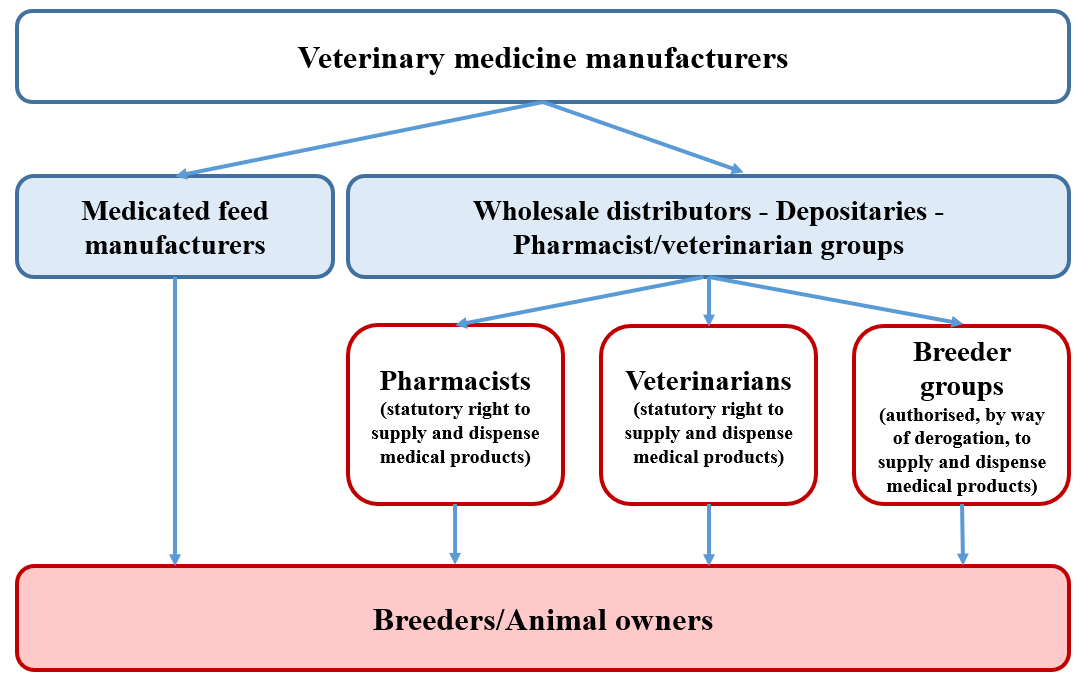 Veterinary medicine manufacturers

Medicated feed manufacturers

Wholesale distributors - Depositaries - Pharmacist/veterinarian groups

Pharmacists
(statutory right to supply and dispense medical products)

Veterinarians
(statutory right to supply and dispense medical products)

Breeder groups
(authorised, by way of derogation, to supply and dispense medical products)

Breeders/Animal owners